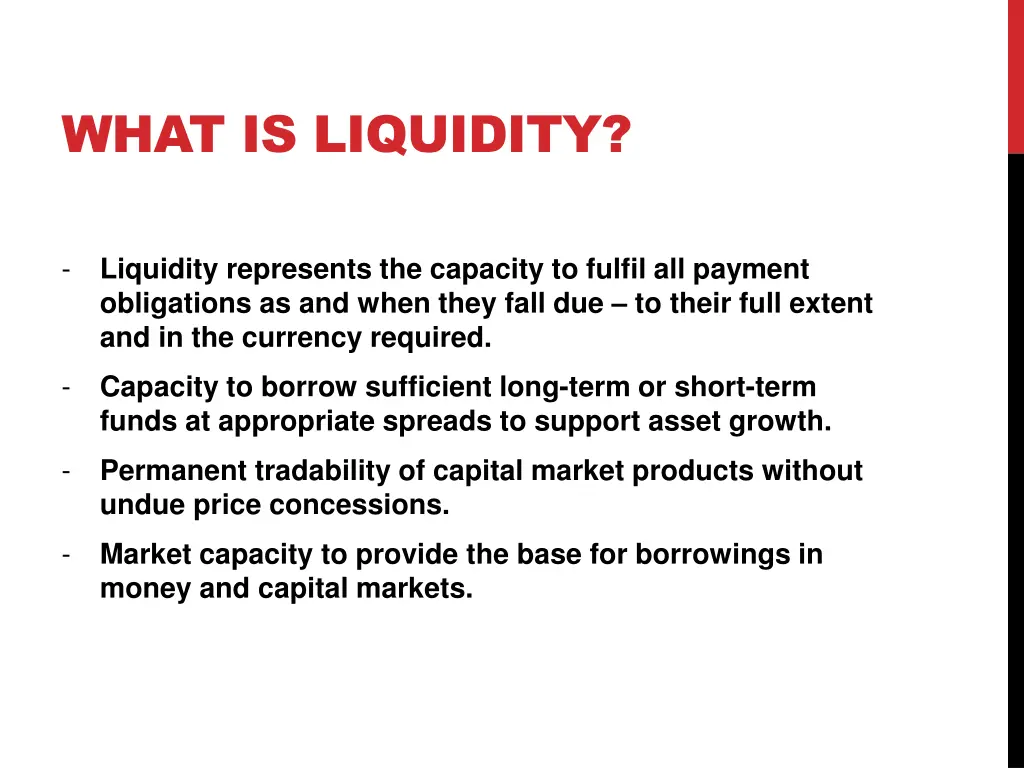 WHAT IS LIQUIDITY?

- Liquidity represents the capacity to fulfil all payment obligations as and when they fall due – to their full extent and in the currency required.
- Capacity to borrow sufficient long-term or short-term funds at appropriate spreads to support asset growth.
- Permanent tradability of capital market products without undue price concessions.
- Market capacity to provide the base for borrowings in money and capital markets.